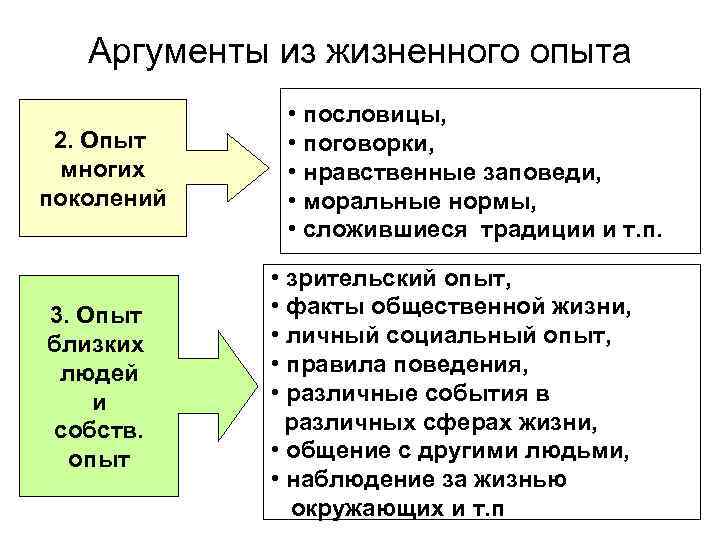 Аргументы из жизненного опыта

2. Опыт многих поколений

• пословицы,
• поговорки,
• нравственные заповеди,
• моральные нормы,
• сложившиеся традиции и т.п.

3. Опыт близких людей и собств. опыт

• зрительский опыт,
• факты общественной жизни,
• личный социальный опыт,
• правила поведения,
• различные события в различных сферах жизни,
• общение с другими людьми,
• наблюдение за жизнью окружающих и т.п